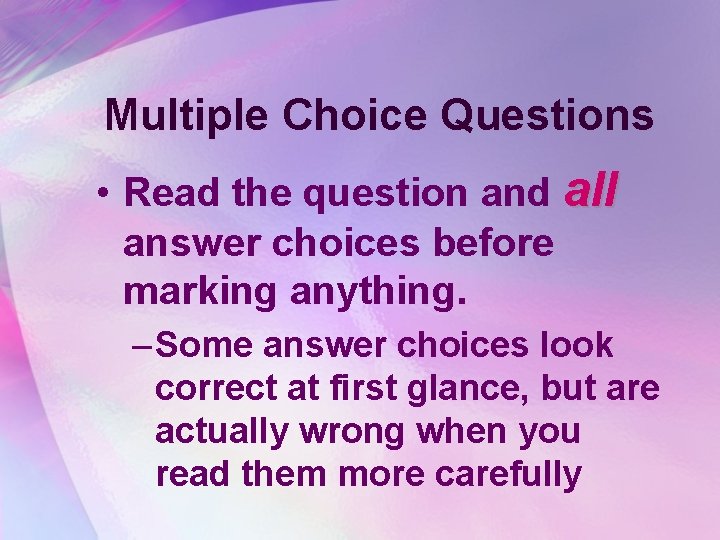 Multiple Choice Questions

• Read the question and all answer choices before marking anything.

– Some answer choices look correct at first glance, but are actually wrong when you read them more carefully